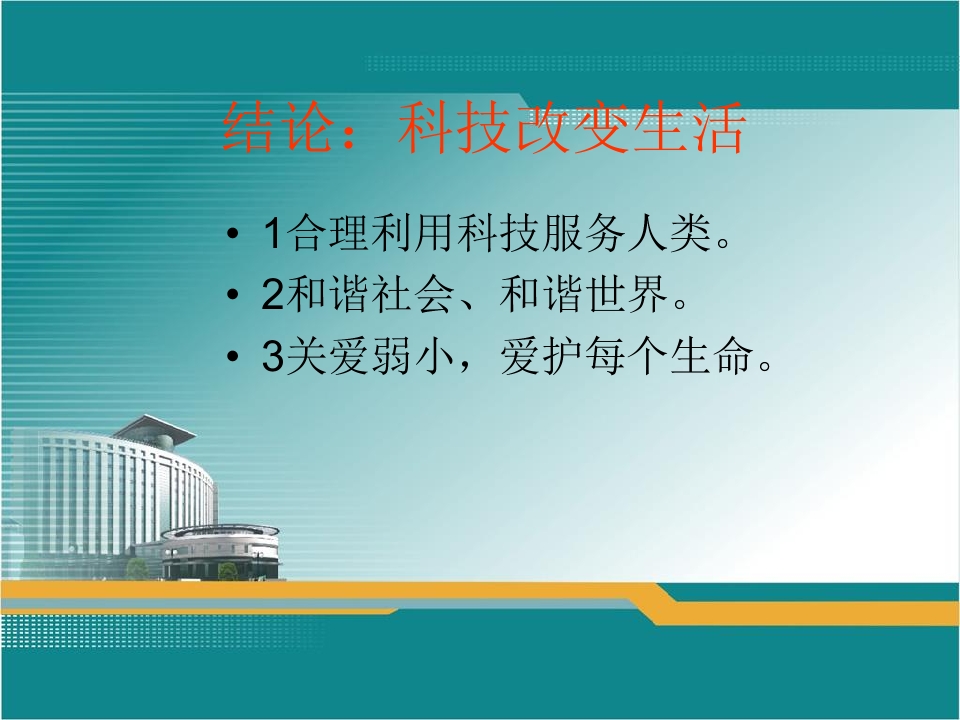 结论：科技改变生活

• 1合理利用科技服务人类。
• 2和谐社会、和谐世界。
• 3关爱弱小，爱护每个生命。